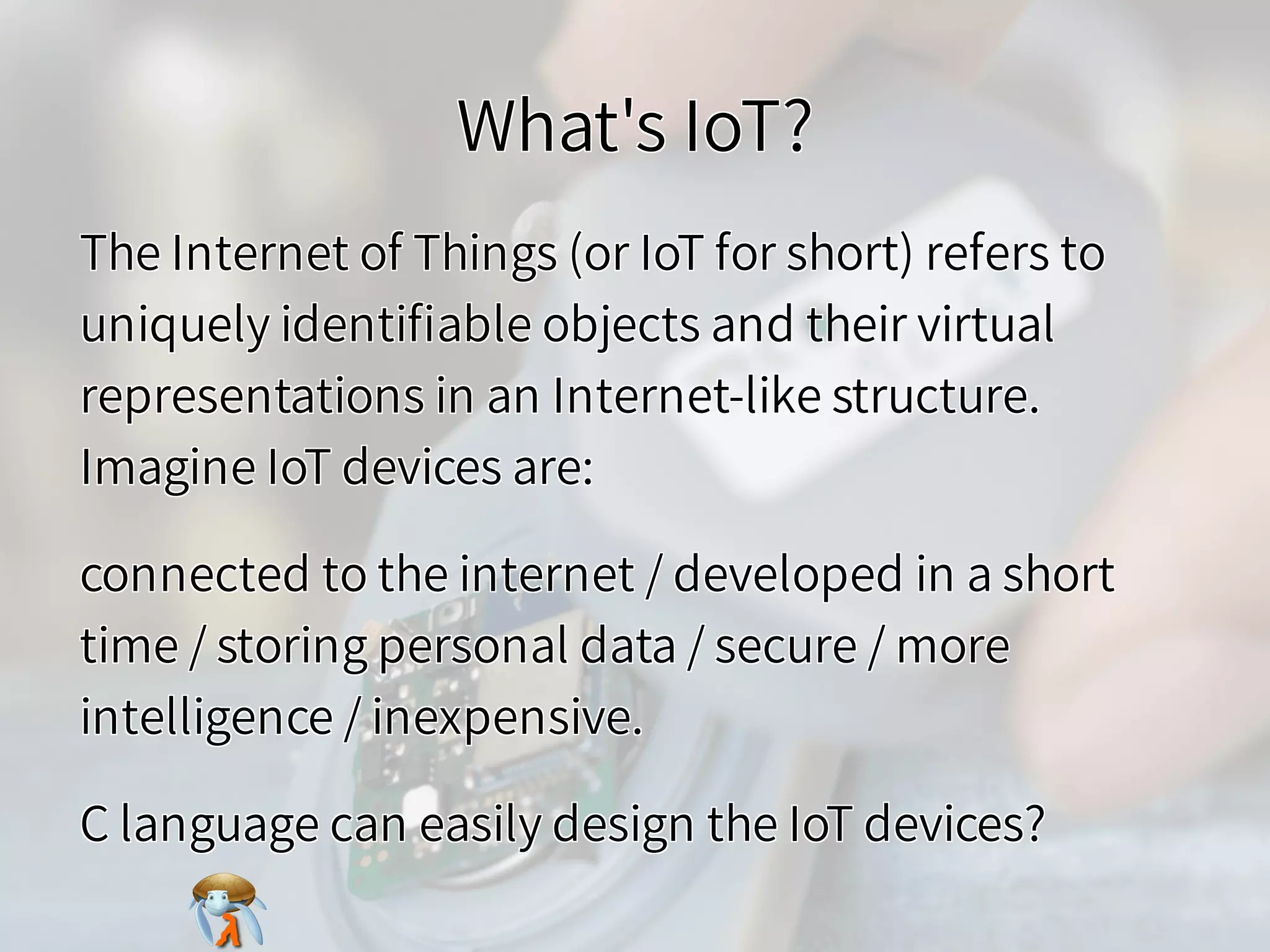 What's IoT?

The Internet of Things (or IoT for short) refers to uniquely identifiable objects and their virtual representations in an Internet-like structure. Imagine IoT devices are:

connected to the internet / developed in a short time / storing personal data / secure / more intelligence / inexpensive.

C language can easily design the IoT devices?